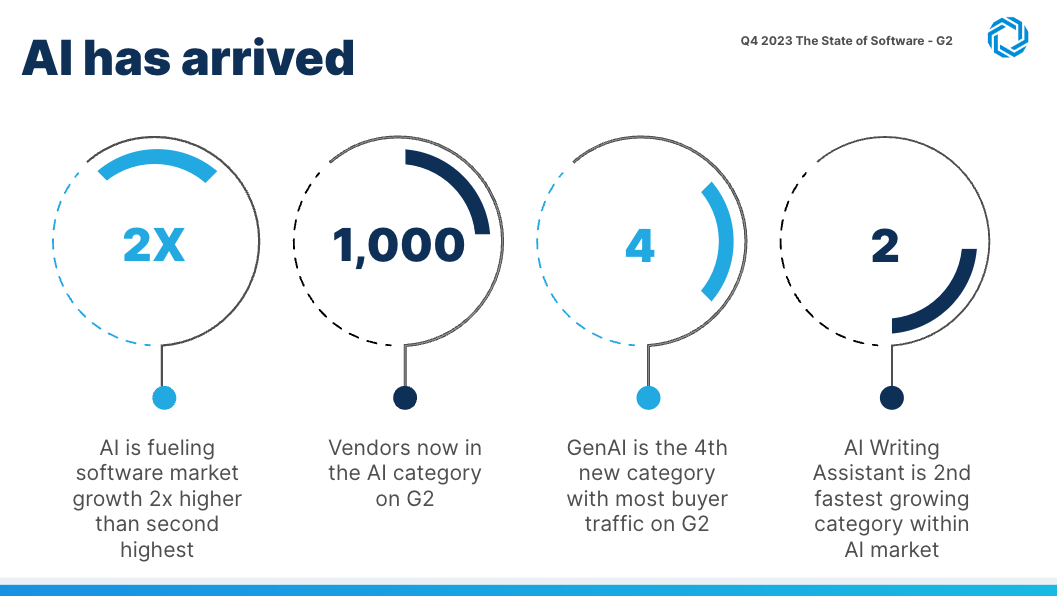 AI has arrived

Q4 2023 The State of Software - G2

2X

AI is fueling software market growth 2x higher than second highest

1,000

Vendors now in the AI category on G2

4

GenAI is the 4th new category with most buyer traffic on G2

2

AI Writing Assistant is 2nd fastest growing category within AI market